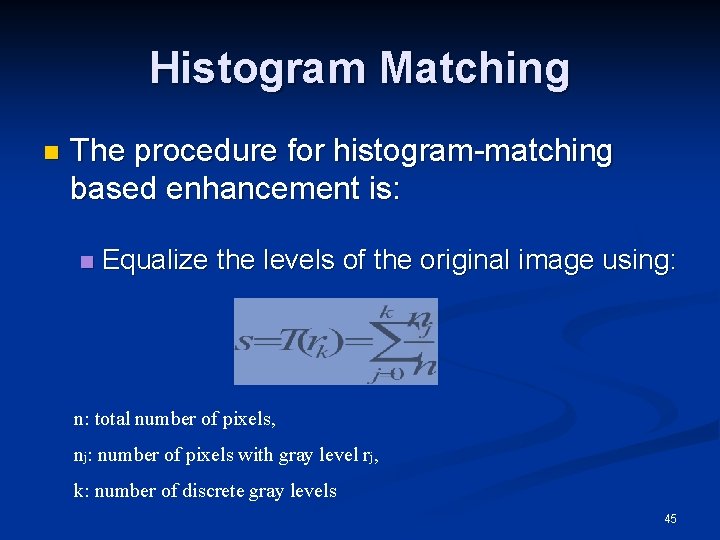 Histogram Matching

The procedure for histogram-matching based enhancement is:

Equalize the levels of the original image using:

$s=T(r_k)=\sum_{j=0}^{k}\frac{n_j}{n}$

n: total number of pixels,

$n_j$: number of pixels with gray level $r_j$,

k: number of discrete gray levels

45